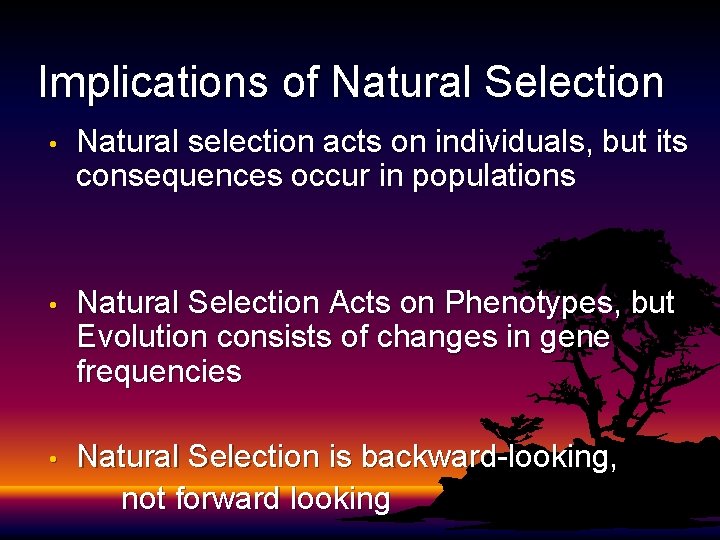 Implications of Natural Selection

• Natural selection acts on individuals, but its consequences occur in populations

• Natural Selection Acts on Phenotypes, but Evolution consists of changes in gene frequencies

• Natural Selection is backward-looking, not forward looking